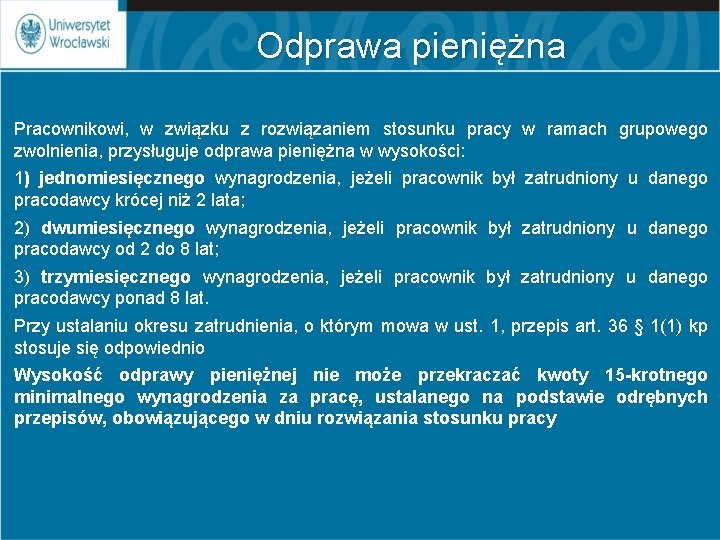 Uniwersytet Wrocławski

Odprawa pieniężna

Pracownikowi, w związku z rozwiązaniem stosunku pracy w ramach grupowego zwolnienia, przysługuje odprawa pieniężna w wysokości:

1) jednomiesięcznego wynagrodzenia, jeżeli pracownik był zatrudniony u danego pracodawcy krócej niż 2 lata;

2) dwumiesięcznego wynagrodzenia, jeżeli pracownik był zatrudniony u danego pracodawcy od 2 do 8 lat;

3) trzymiesięcznego wynagrodzenia, jeżeli pracownik był zatrudniony u danego pracodawcy ponad 8 lat.

Przy ustalaniu okresu zatrudnienia, o którym mowa w ust. 1, przepis art. 36 § 1(1) kp stosuje się odpowiednio

Wysokość odprawy pieniężnej nie może przekraczać kwoty 15-krotnego minimalnego wynagrodzenia za pracę, ustalanego na podstawie odrębnych przepisów, obowiązującego w dniu rozwiązania stosunku pracy